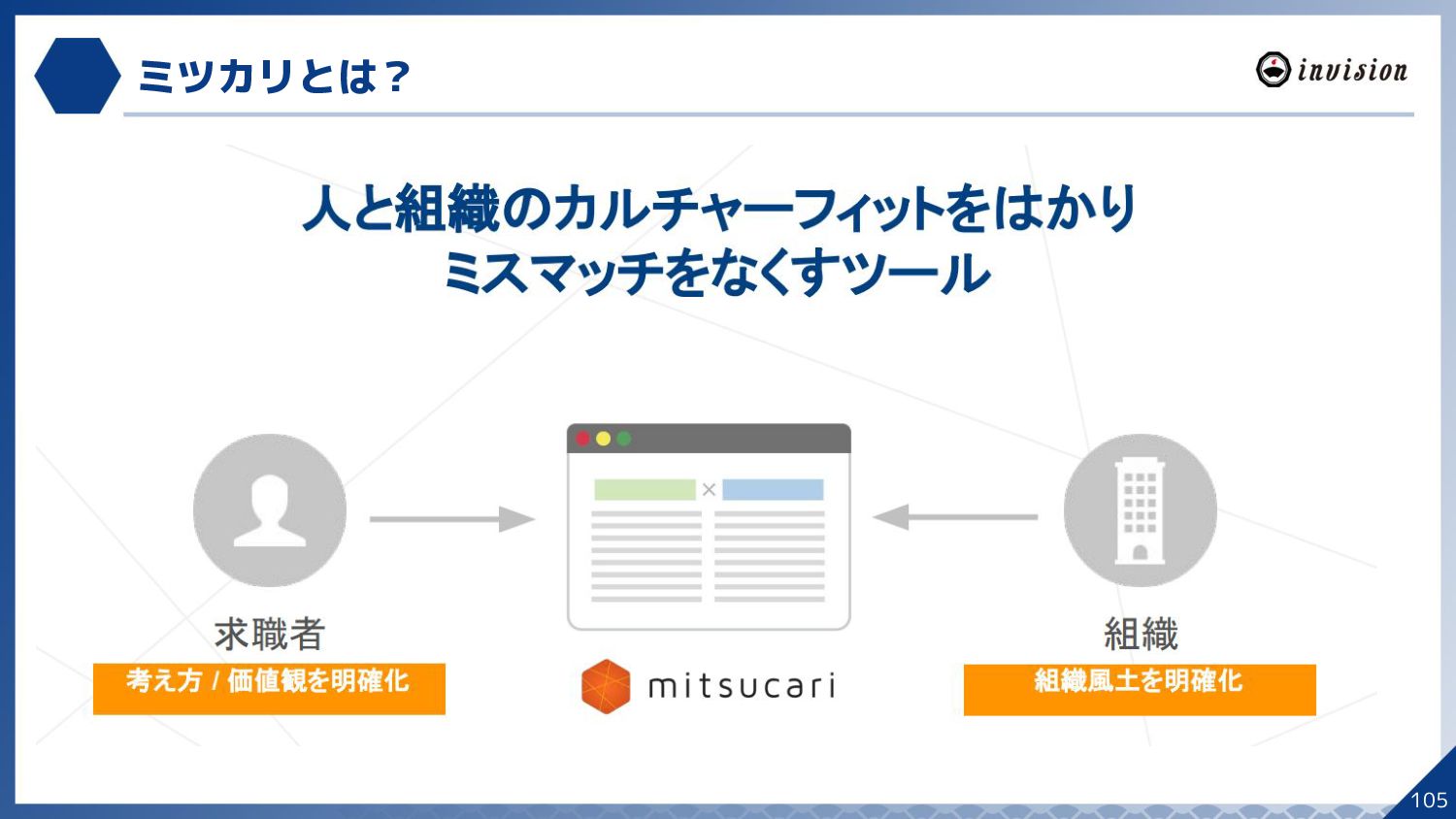 ミツカリとは？

invision

人と組織のカルチャーフィットをはかり
ミスマッチをなくすツール

求職者
考え方 / 価値観を明確化

mitsucari

組織
組織風土を明確化

105